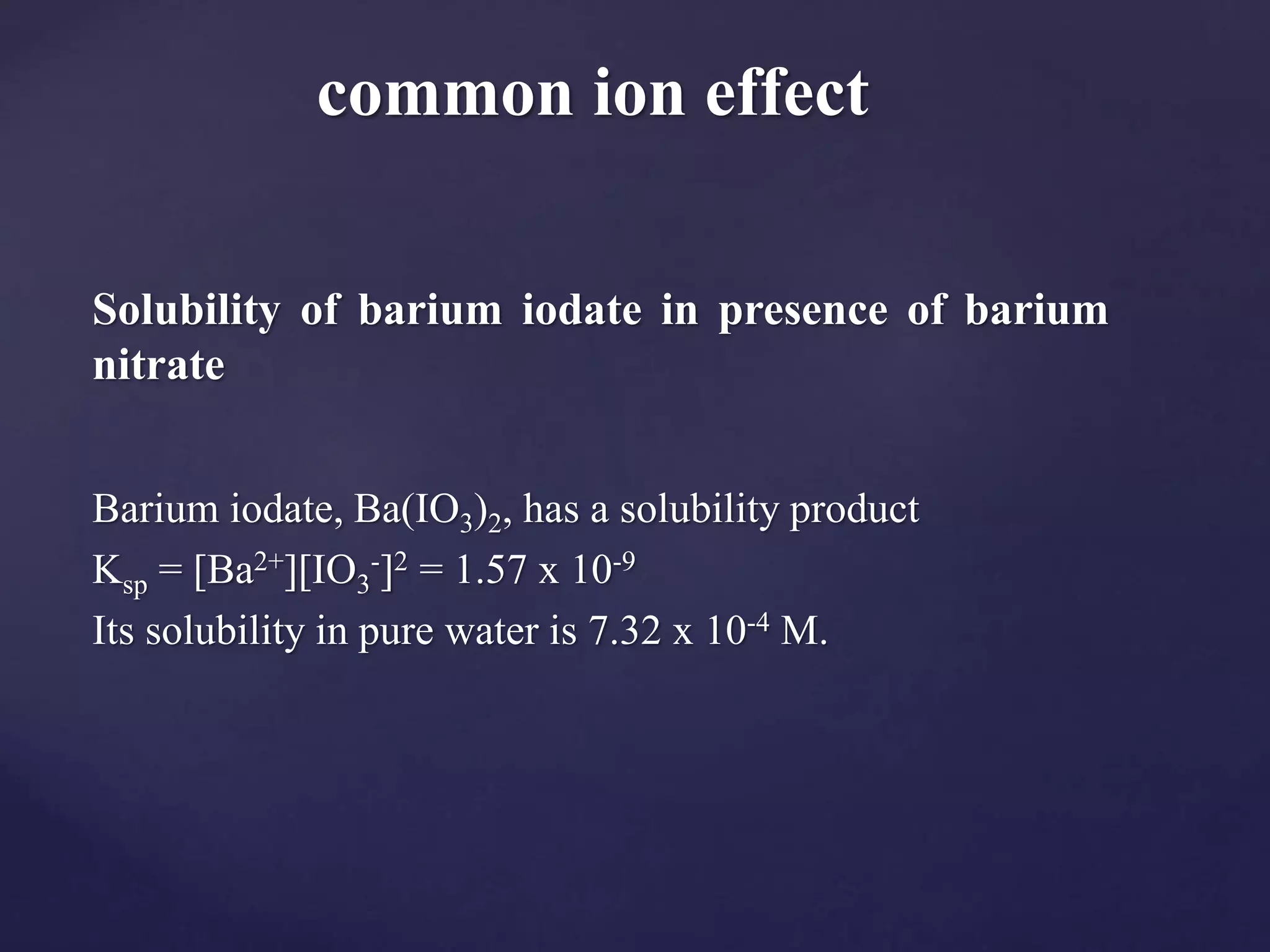 common ion effect

Solubility of barium iodate in presence of barium nitrate

Barium iodate, $Ba(IO_3)_2$, has a solubility product
$K_{sp} = [Ba^{2+}][IO_3^-]^2 = 1.57 \times 10^{-9}$
Its solubility in pure water is $7.32 \times 10^{-4}$ M.